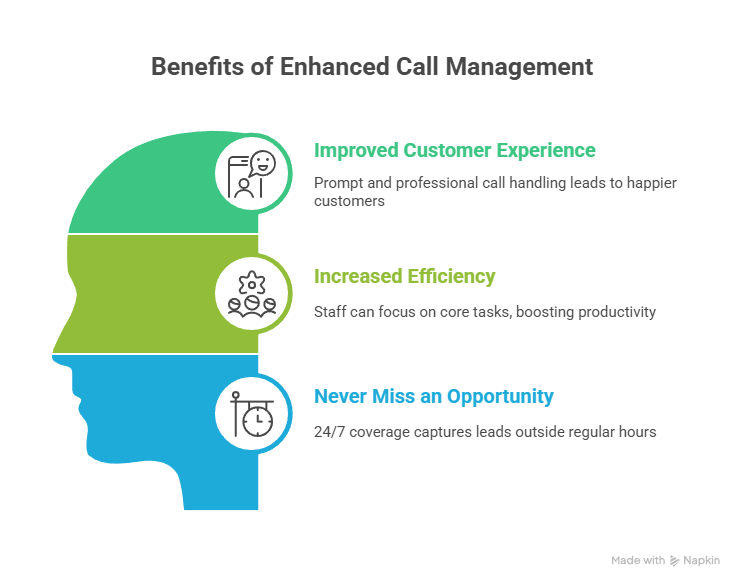 Benefits of Enhanced Call Management

Improved Customer Experience

Prompt and professional call handling leads to happier customers

Increased Efficiency

Staff can focus on core tasks, boosting productivity

Never Miss an Opportunity

24/7 coverage captures leads outside regular hours

Made with Napkin